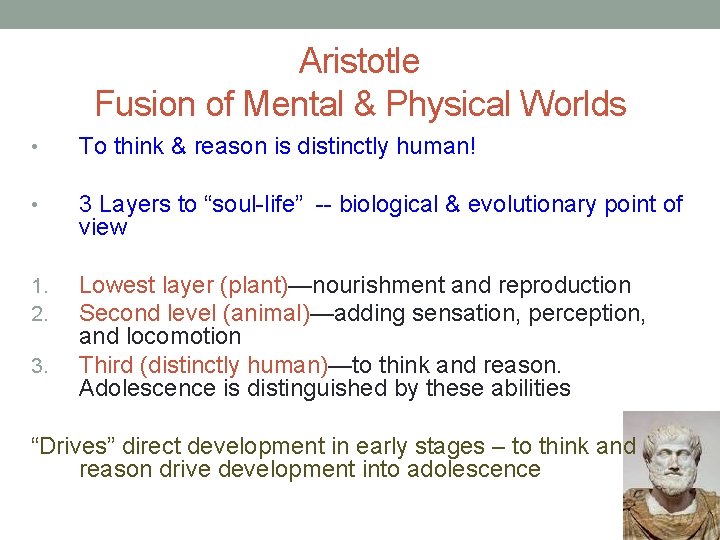 Aristotle
Fusion of Mental & Physical Worlds

• To think & reason is distinctly human!

• 3 Layers to “soul-life” -- biological & evolutionary point of view

1. Lowest layer (plant)—nourishment and reproduction
2. Second level (animal)—adding sensation, perception, and locomotion
3. Third (distinctly human)—to think and reason. Adolescence is distinguished by these abilities

“Drives” direct development in early stages – to think and reason drive development into adolescence